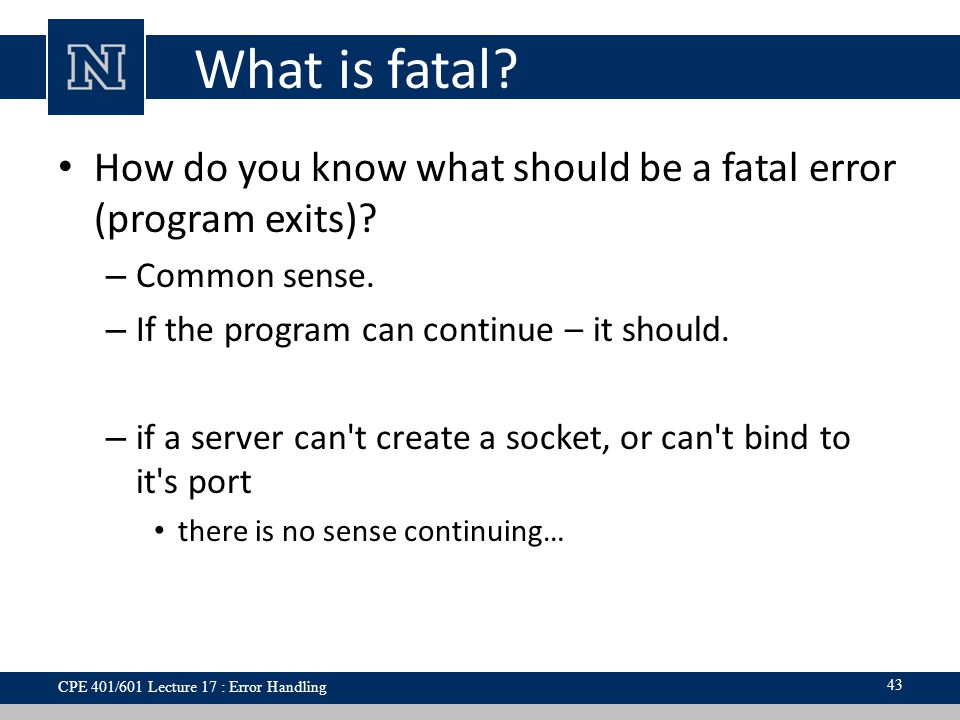 N

What is fatal?

• How do you know what should be a fatal error (program exits)?
– Common sense.
– If the program can continue – it should.

– if a server can't create a socket, or can't bind to it's port
• there is no sense continuing…

CPE 401/601 Lecture 17 : Error Handling

43